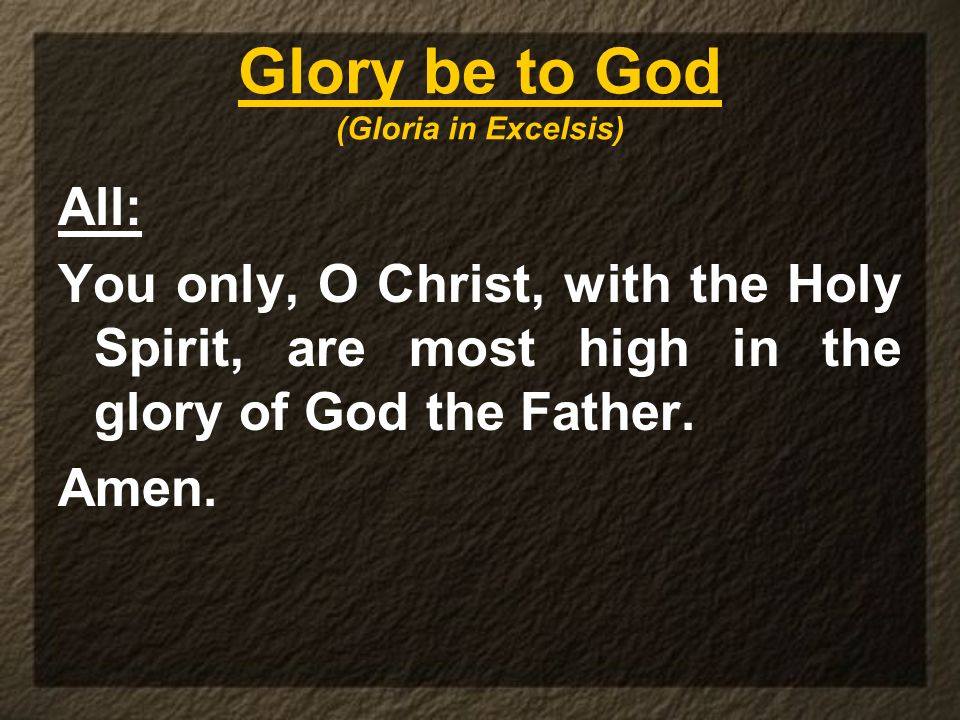 Glory be to God
(Gloria in Excelsis)

All:

You only, O Christ, with the Holy Spirit, are most high in the glory of God the Father.

Amen.